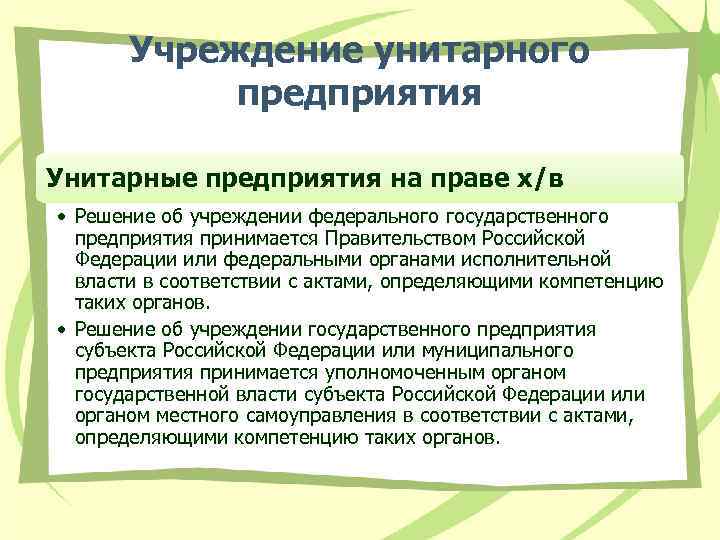 Учреждение унитарного предприятия

Унитарные предприятия на праве х/в

• Решение об учреждении федерального государственного предприятия принимается Правительством Российской Федерации или федеральными органами исполнительной власти в соответствии с актами, определяющими компетенцию таких органов.

• Решение об учреждении государственного предприятия субъекта Российской Федерации или муниципального предприятия принимается уполномоченным органом государственной власти субъекта Российской Федерации или органом местного самоуправления в соответствии с актами, определяющими компетенцию таких органов.